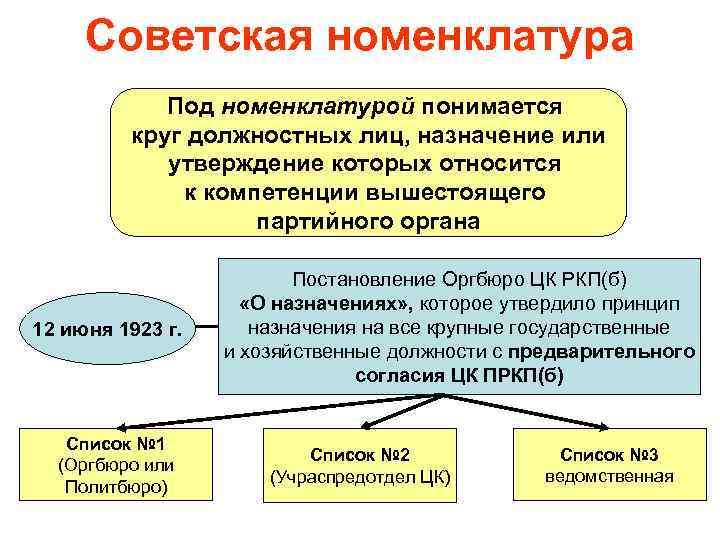 Советская номенклатура

Под номенклатурой понимается круг должностных лиц, назначение или утверждение которых относится к компетенции вышестоящего партийного органа

12 июня 1923 г.

Постановление Оргбюро ЦК РКП(б) «О назначениях», которое утвердило принцип назначения на все крупные государственные и хозяйственные должности с предварительного согласия ЦК ПРКП(б)

Список №1 (Оргбюро или Политбюро)

Список №2 (Учраспредотдел ЦК)

Список №3 ведомственная